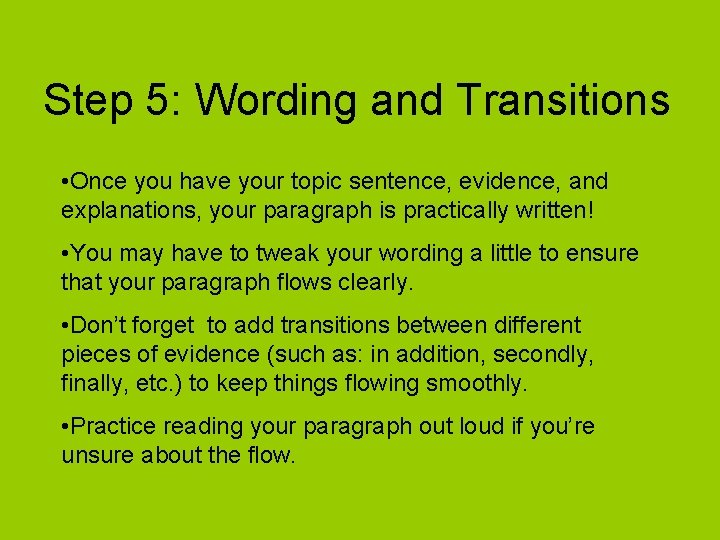 Step 5: Wording and Transitions

•Once you have your topic sentence, evidence, and explanations, your paragraph is practically written!

•You may have to tweak your wording a little to ensure that your paragraph flows clearly.

•Don't forget to add transitions between different pieces of evidence (such as: in addition, secondly, finally, etc.) to keep things flowing smoothly.

•Practice reading your paragraph out loud if you're unsure about the flow.